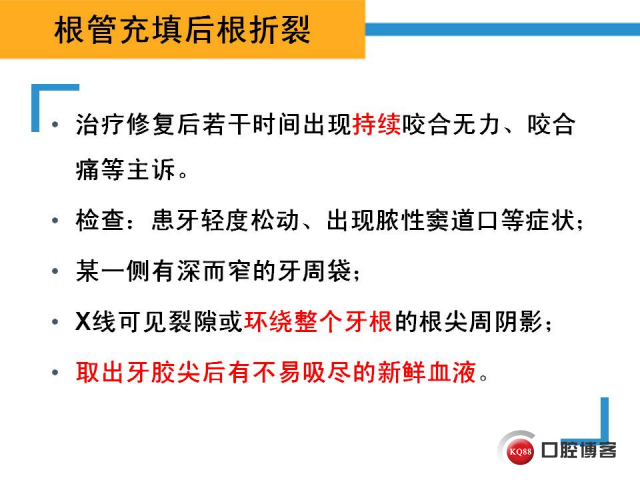 根管充填后根折裂

• 治疗修复后若干时间出现持续咬合无力、咬合痛等主诉。

• 检查：患牙轻度松动、出现脓性窦道口等症状；

• 某一侧有深而窄的牙周袋；

• X线可见裂隙或环绕整个牙根的根尖周阴影；

• 取出牙胶尖后有不易吸尽的新鲜血液。

KQ88 口腔博客